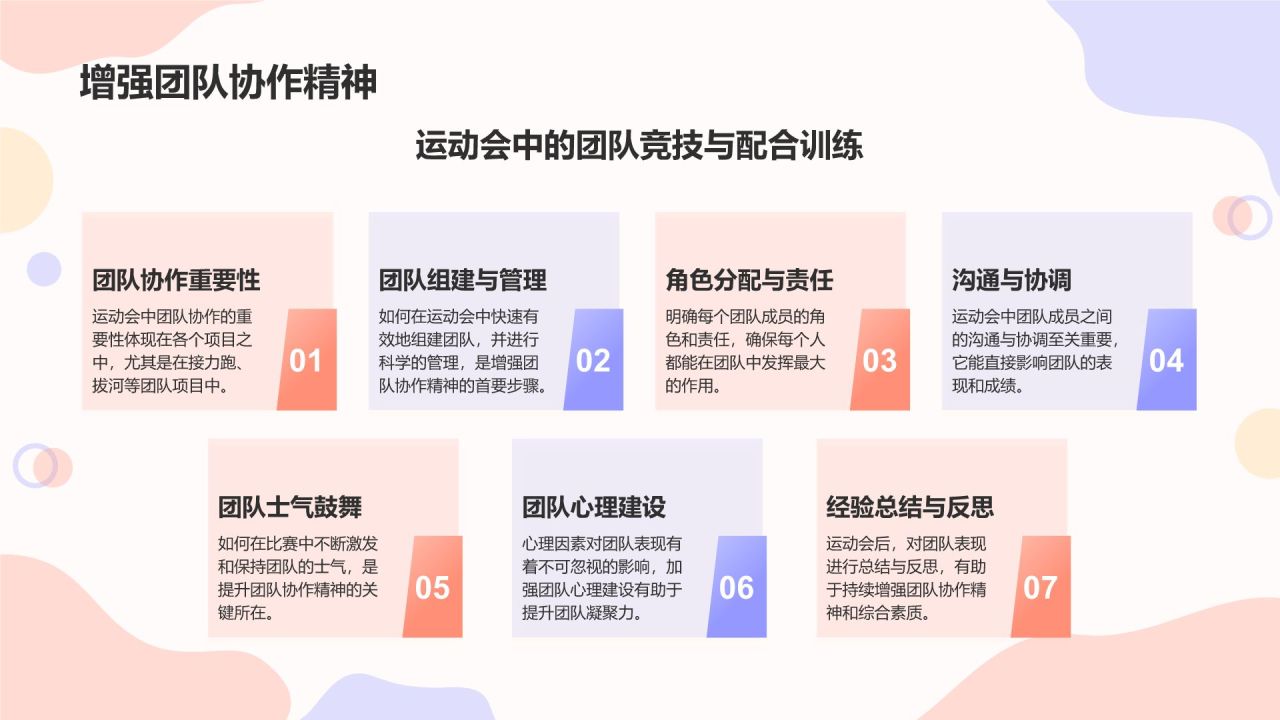 增强团队协作精神

运动会中的团队竞技与配合训练

团队协作重要性
运动会中团队协作的重要性体现在各个项目之中，尤其是在接力跑、拔河等团队项目中。
01

团队组建与管理
如何在运动会中快速有效地组建团队，并进行科学的管理，是增强团队协作精神的首要步骤。
02

角色分配与责任
明确每个团队成员的角色和责任，确保每个人都能在团队中发挥最大的作用。
03

沟通与协调
运动会中团队成员之间的沟通与协调至关重要，它能直接影响团队的表现和成绩。
04

团队士气鼓舞
如何在比赛中不断激发和保持团队的士气，是提升团队协作精神的关键所在。
05

团队心理建设
心理因素对团队表现有着不可忽视的影响，加强团队心理建设有助于提升团队凝聚力。
06

经验总结与反思
运动会后，对团队表现进行总结与反思，有助于持续增强团队协作精神和综合素质。
07